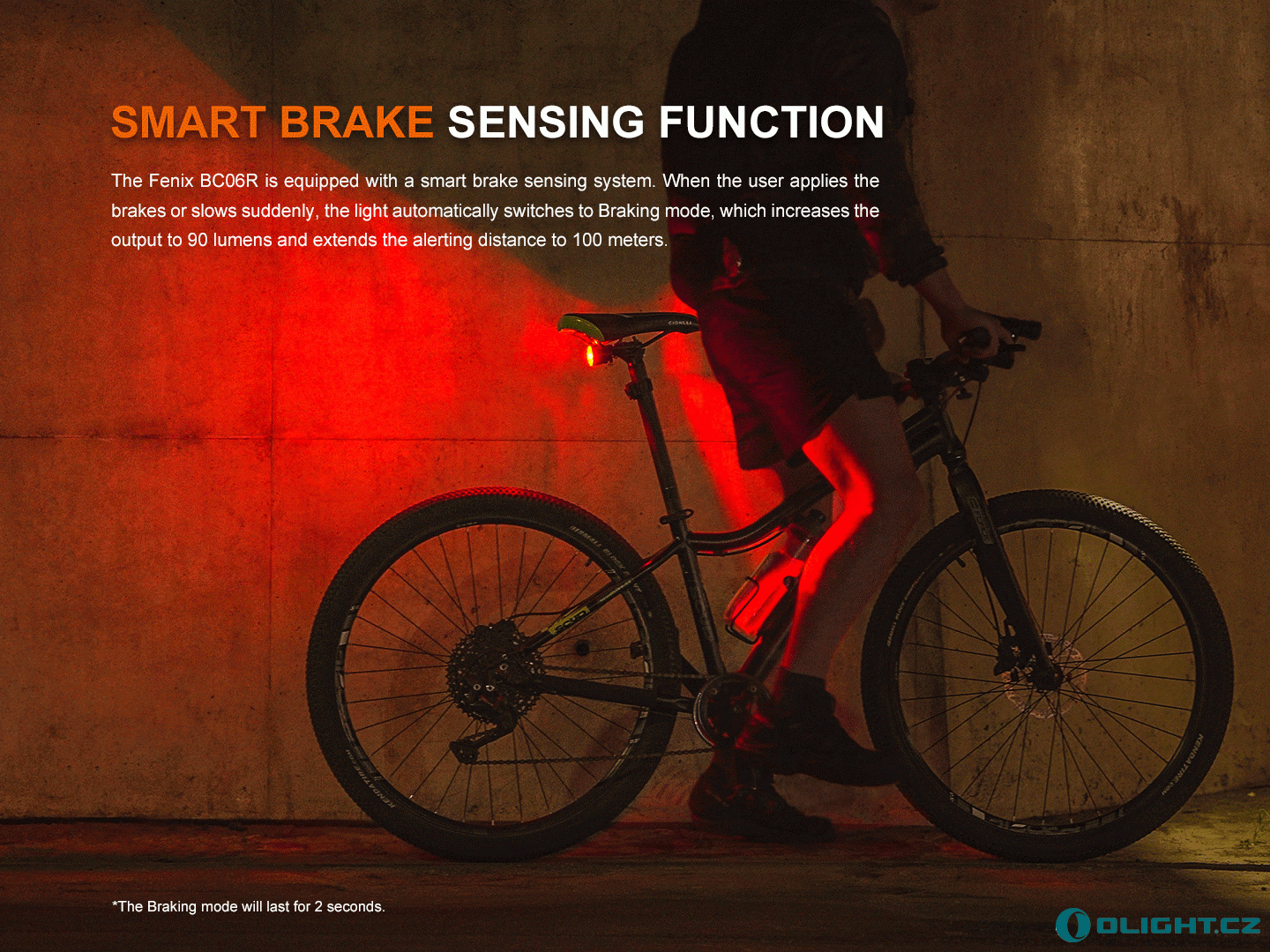 SMART BRAKE SENSING FUNCTION

The Fenix BC06R is equipped with a smart brake sensing system. When the user applies the brakes or slows suddenly, the light automatically switches to Braking mode, which increases the output to 90 lumens and extends the alerting distance to 100 meters.

*The Braking mode will last for 2 seconds.

OLIGHT.CZ